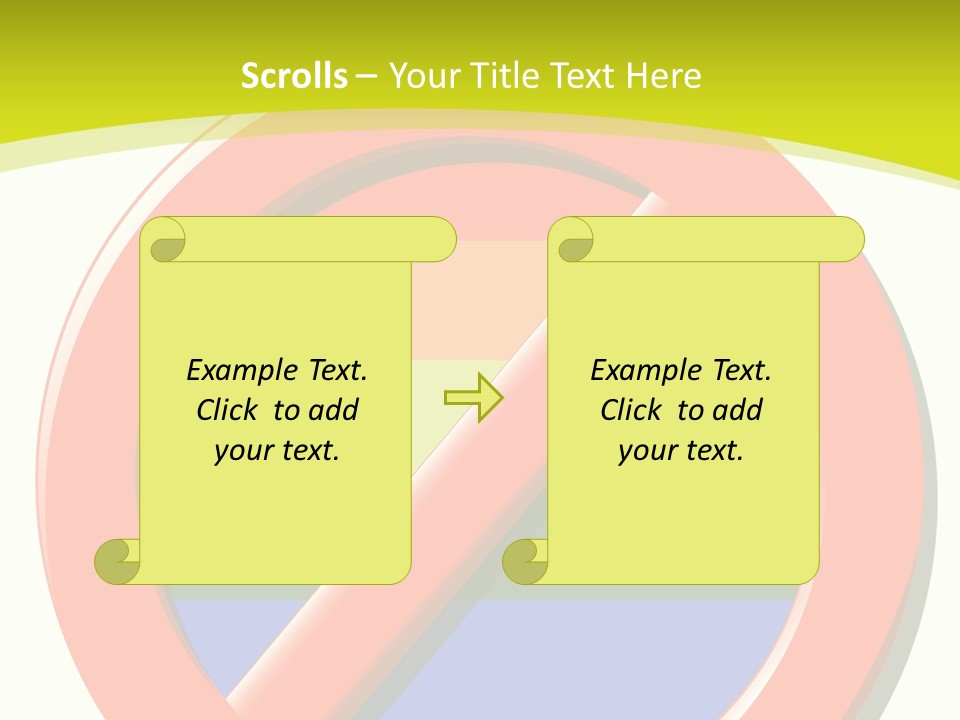 Scrolls – Your Title Text Here

Example Text. Click to add your text.

Example Text. Click to add your text.